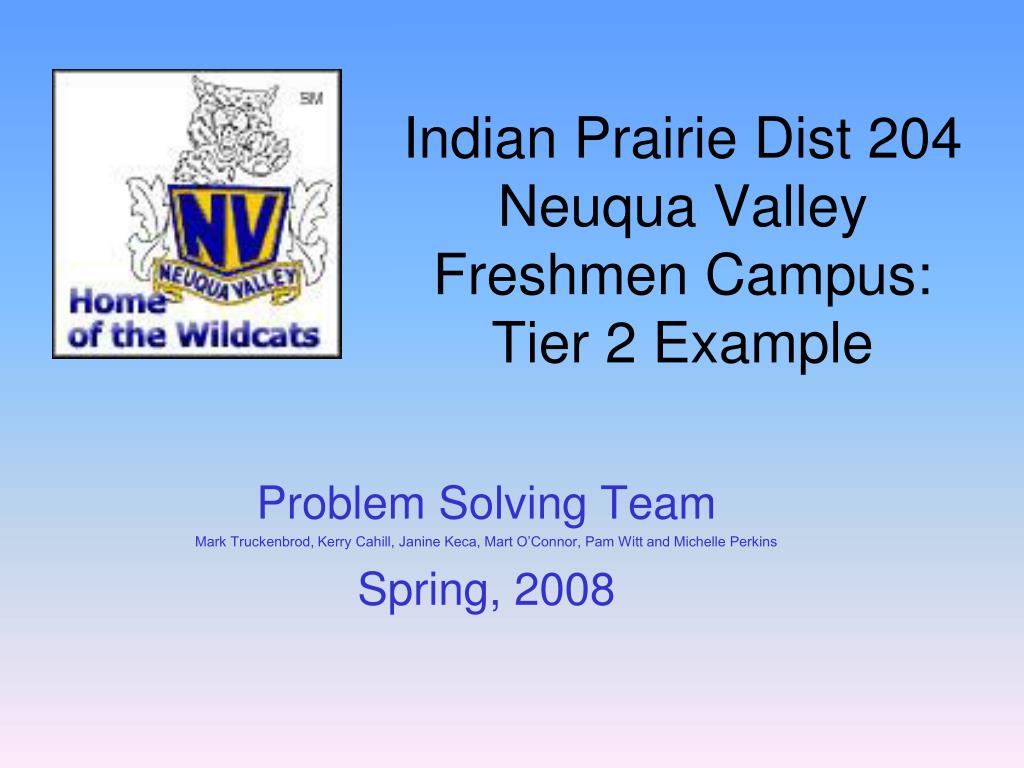 SM

NV

NEUQUA VALLEY

Home of the Wildcats

Indian Prairie Dist 204 Neuqua Valley Freshmen Campus: Tier 2 Example

Problem Solving Team

Mark Truckenbrod, Kerry Cahill, Janine Keca, Mart O'Connor, Pam Witt and Michelle Perkins

Spring, 2008